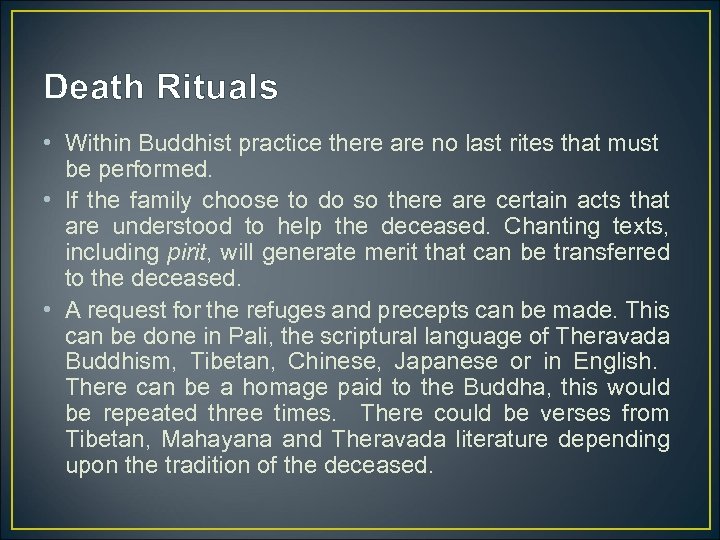 Death Rituals

• Within Buddhist practice there are no last rites that must be performed.

• If the family choose to do so there are certain acts that are understood to help the deceased. Chanting texts, including pirit, will generate merit that can be transferred to the deceased.

• A request for the refuges and precepts can be made. This can be done in Pali, the scriptural language of Theravada Buddhism, Tibetan, Chinese, Japanese or in English. There can be a homage paid to the Buddha, this would be repeated three times. There could be verses from Tibetan, Mahayana and Theravada literature depending upon the tradition of the deceased.